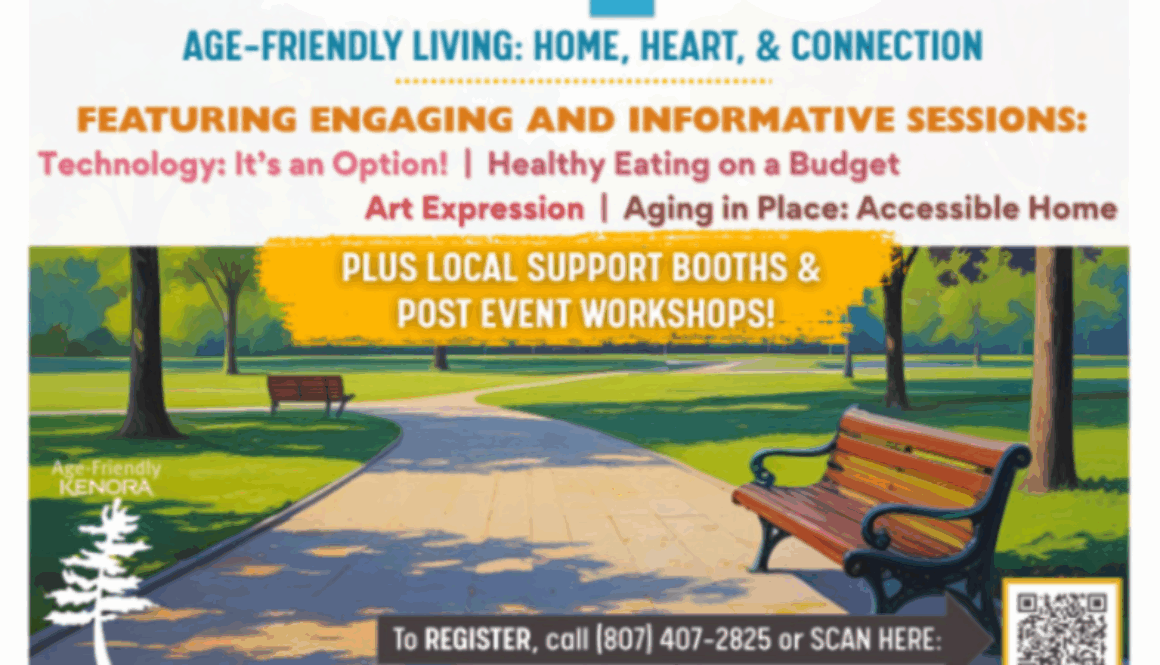 AGE-FRIENDLY LIVING: HOME, HEART, & CONNECTION

FEATURING ENGAGING AND INFORMATIVE SESSIONS:

Technology: It's an Option! | Healthy Eating on a Budget

Art Expression | Aging in Place: Accessible Home

PLUS LOCAL SUPPORT BOOTHS & POST EVENT WORKSHOPS!

Age-Friendly KENORA

To REGISTER, call (807) 407-2825 or SCAN HERE: